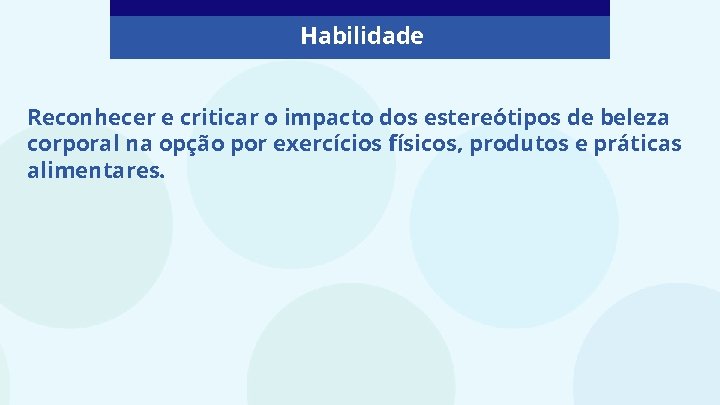 Habilidade

Reconhecer e criticar o impacto dos estereótipos de beleza corporal na opção por exercícios físicos, produtos e práticas alimentares.